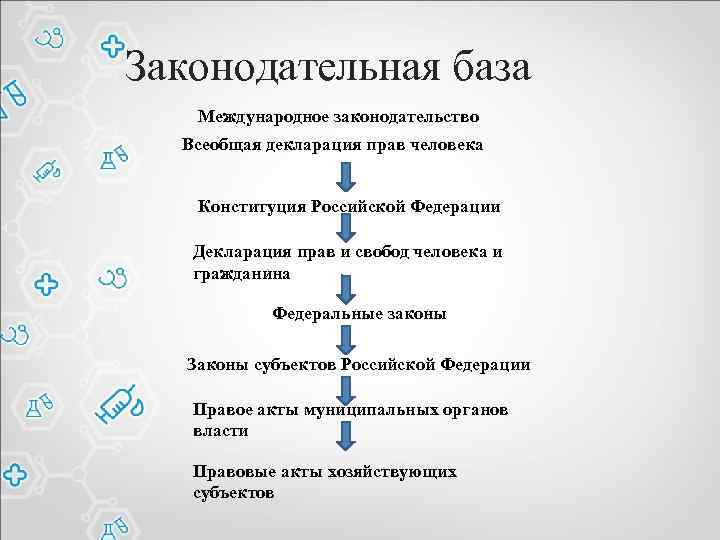 Законодательная база

Международное законодательство

Всеобщая декларация прав человека

Конституция Российской Федерации

Декларация прав и свобод человека и гражданина

Федеральные законы

Законы субъектов Российской Федерации

Правое акты муниципальных органов власти

Правовые акты хозяйствующих субъектов